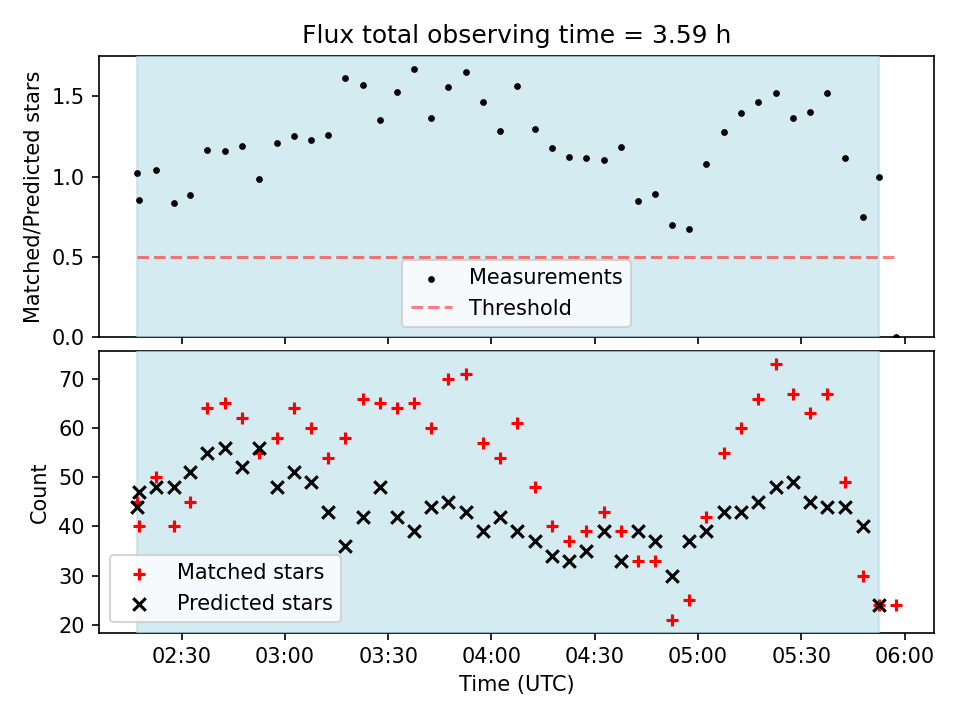 Flux total observing time = 3.59 h

Matched/Predicted stars

1.5
1.0
0.5
0.0

Measurements
Threshold

Count

70
60
50
40
30
20

Matched stars
Predicted stars

02:30
03:00
03:30
04:00
04:30
05:00
05:30
06:00

Time (UTC)